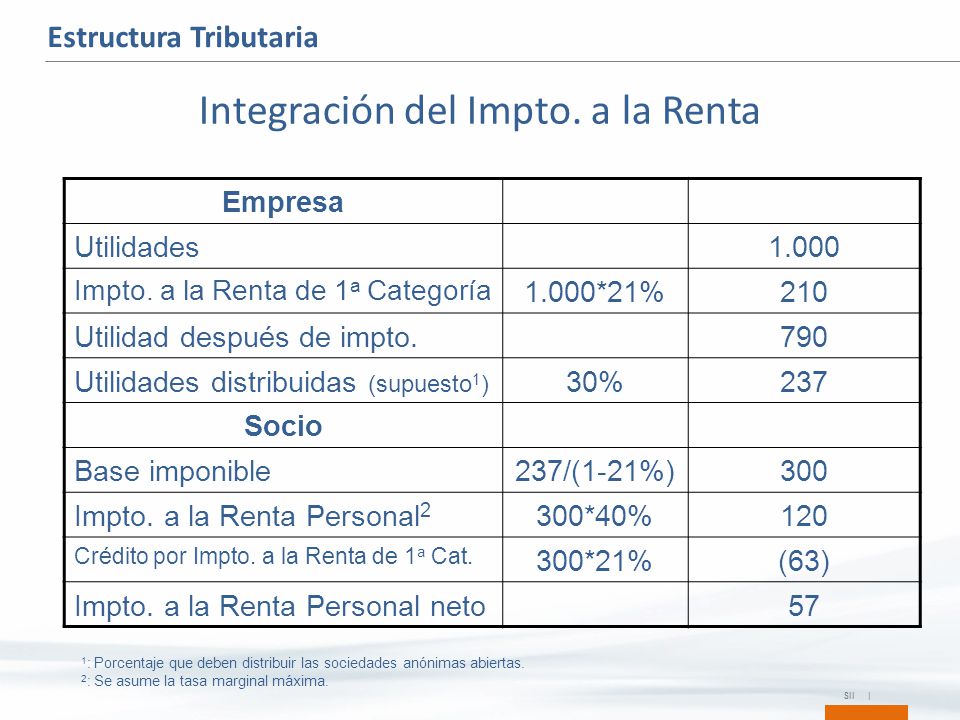 Estructura Tributaria

Integración del Impto. a la Renta

| Empresa | | |
|---|---|---|
| Utilidades | | 1.000 |
| Impto. a la Renta de 1ª Categoría | 1.000*21% | 210 |
| Utilidad después de impto. | | 790 |
| Utilidades distribuidas (supuesto$^1$) | 30% | 237 |
| Socio | | |
| Base imponible | 237/(1-21%) | 300 |
| Impto. a la Renta Personal$^2$ | 300*40% | 120 |
| Crédito por Impto. a la Renta de 1ª Cat. | 300*21% | (63) |
| Impto. a la Renta Personal neto | | 57 |

$^1$: Porcentaje que deben distribuir las sociedades anónimas abiertas.
$^2$: Se asume la tasa marginal máxima.

SII |